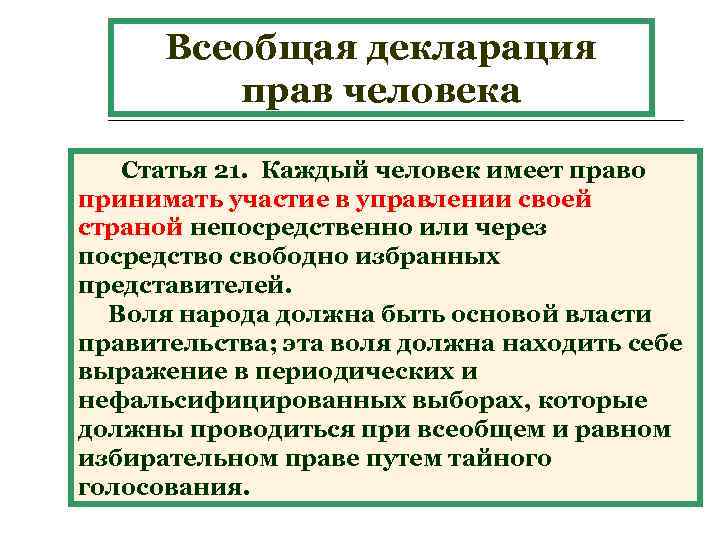 Всеобщая декларация прав человека

Статья 21. Каждый человек имеет право принимать участие в управлении своей страной непосредственно или через посредство свободно избранных представителей.

Воля народа должна быть основой власти правительства; эта воля должна находить себе выражение в периодических и нефальсифицированных выборах, которые должны проводиться при всеобщем и равном избирательном праве путем тайного голосования.